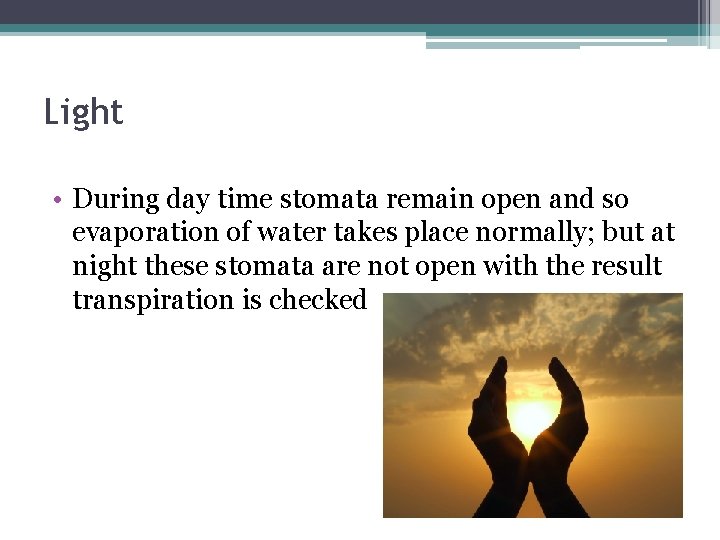 Light

• During day time stomata remain open and so evaporation of water takes place normally; but at night these stomata are not open with the result transpiration is checked